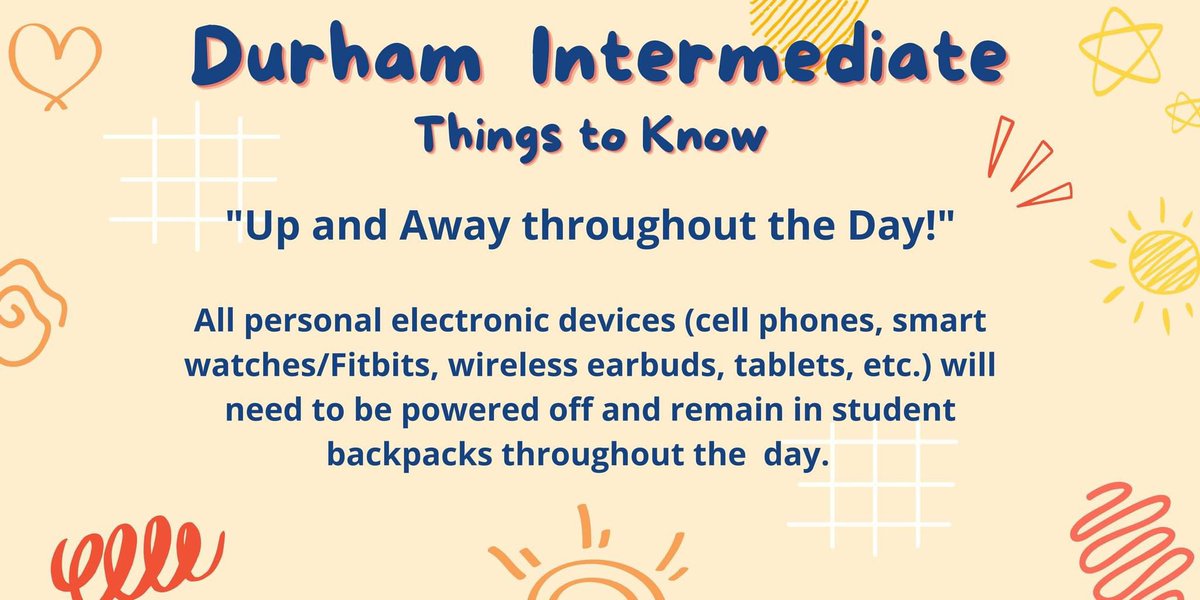 Durham Intermediate

Things to Know

"Up and Away throughout the Day!"

All personal electronic devices (cell phones, smart watches/Fitbits, wireless earbuds, tablets, etc.) will need to be powered off and remain in student backpacks throughout the day.